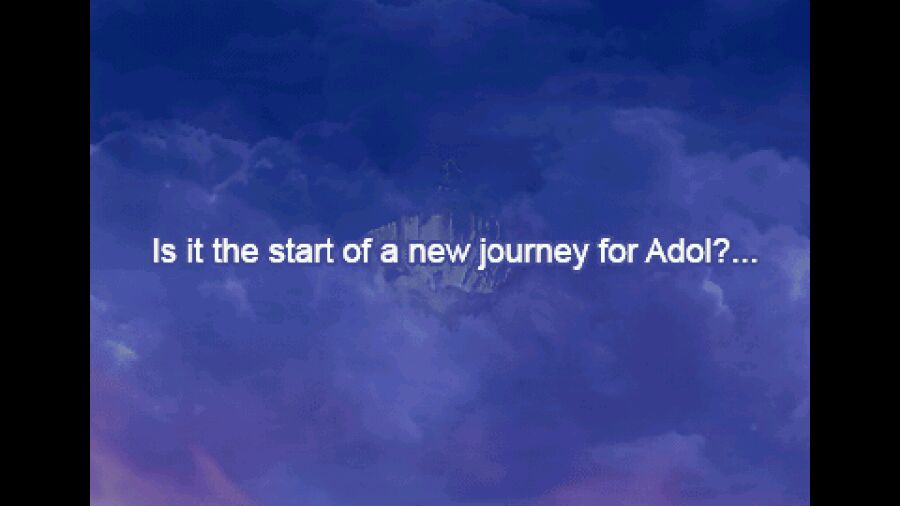 Is it the start of a new journey for Adol?...